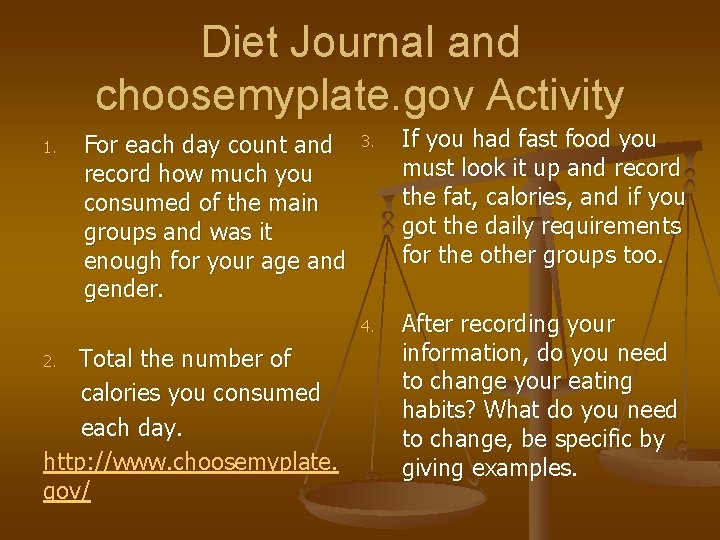 Diet Journal and choosemyplate.gov Activity

1. For each day count and record how much you consumed of the main groups and was it enough for your age and gender.

2. Total the number of calories you consumed each day.

http://www.choosemyplate.gov/

3. If you had fast food you must look it up and record the fat, calories, and if you got the daily requirements for the other groups too.

4. After recording your information, do you need to change your eating habits? What do you need to change, be specific by giving examples.